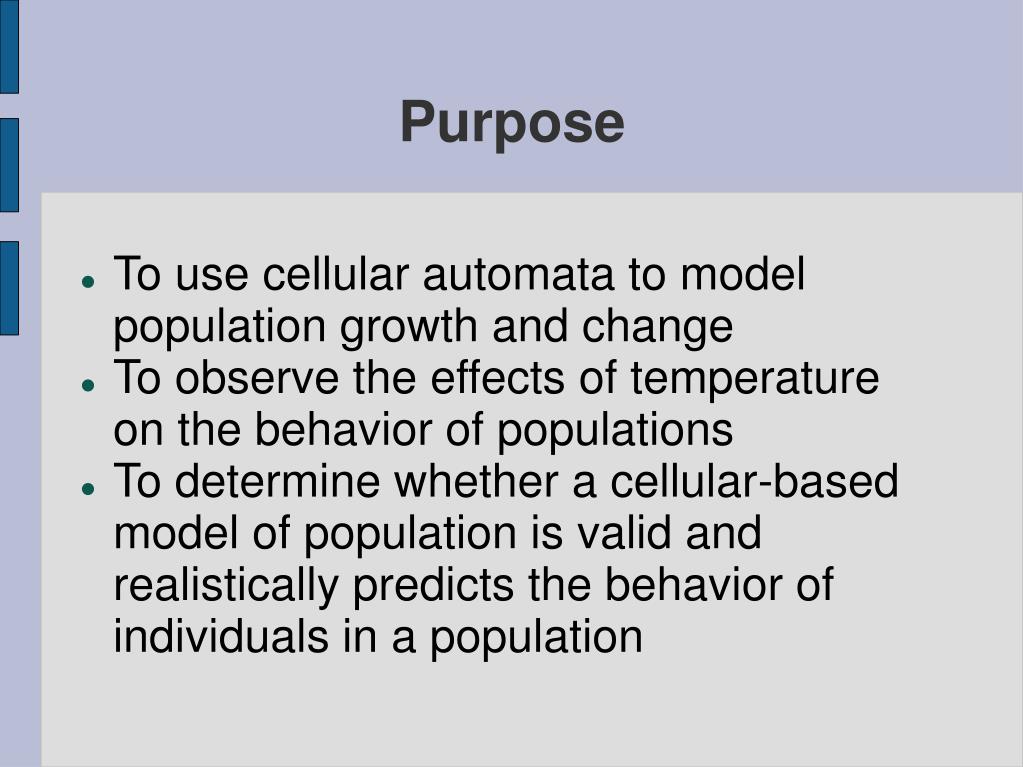 Purpose

- To use cellular automata to model population growth and change
- To observe the effects of temperature on the behavior of populations
- To determine whether a cellular-based model of population is valid and realistically predicts the behavior of individuals in a population